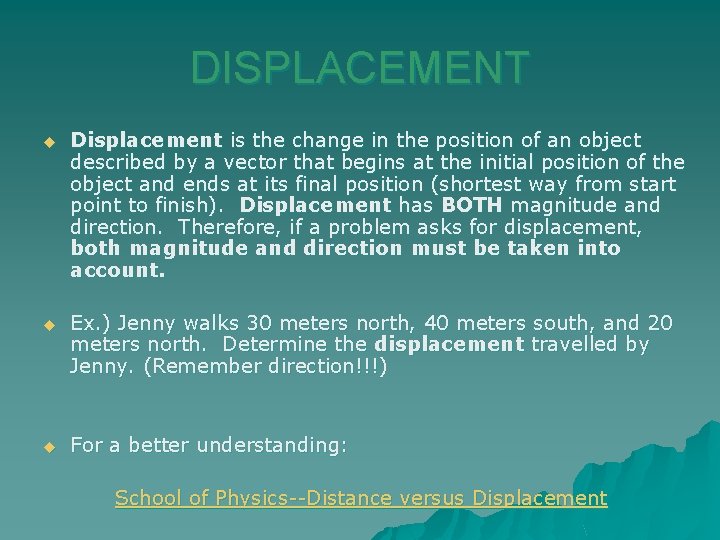 DISPLACEMENT

Displacement is the change in the position of an object described by a vector that begins at the initial position of the object and ends at its final position (shortest way from start point to finish). Displacement has BOTH magnitude and direction. Therefore, if a problem asks for displacement, both magnitude and direction must be taken into account.

Ex.) Jenny walks 30 meters north, 40 meters south, and 20 meters north. Determine the displacement travelled by Jenny. (Remember direction!!!)

For a better understanding:

School of Physics--Distance versus Displacement